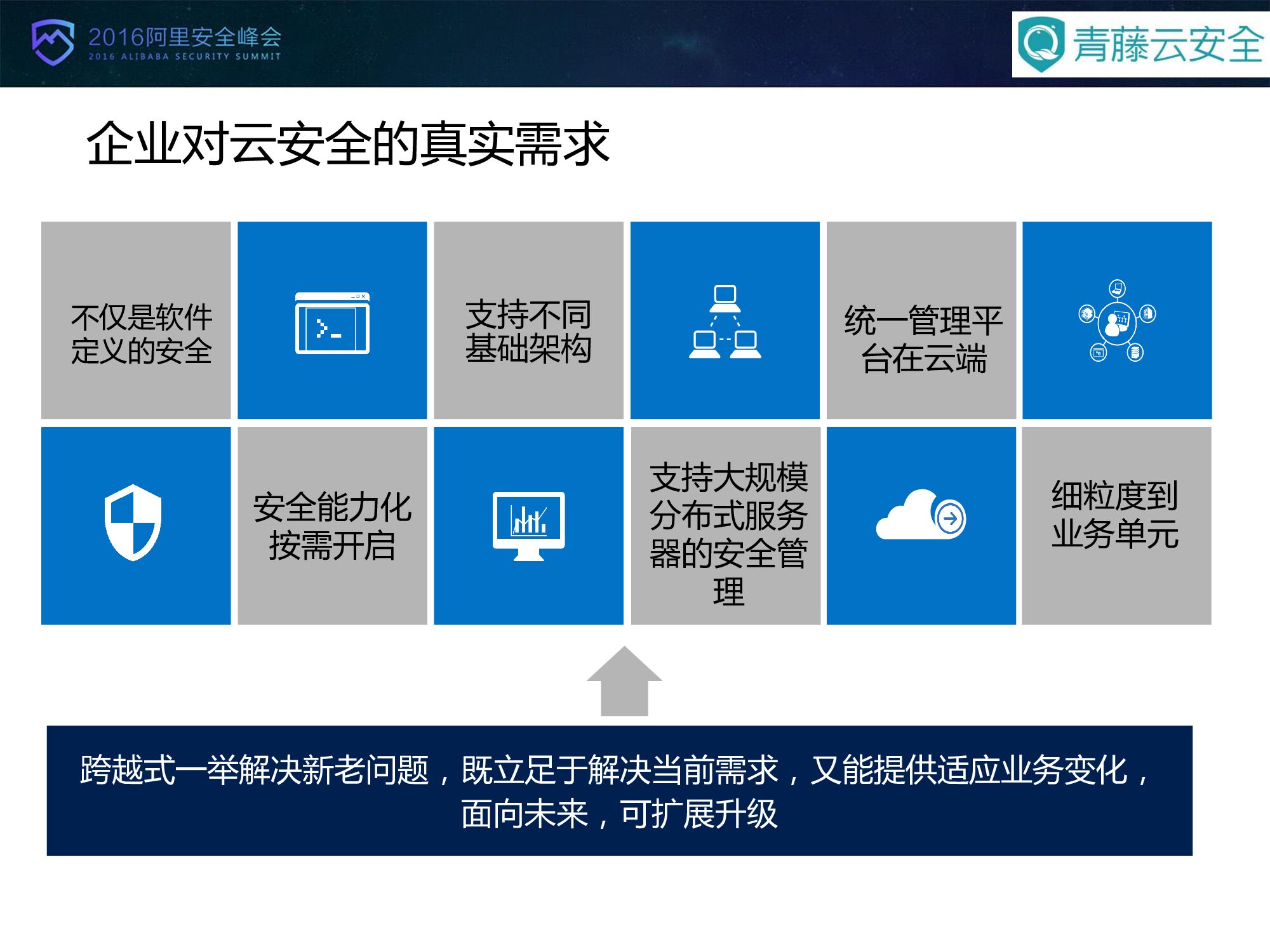 2016阿里安全峰会
2016 ALIBABA SECURITY SUMMIT

青藤云安全

企业对云安全的真实需求

不仅是软件定义的安全

支持不同基础架构

统一管理平台在云端

安全能力化按需开启

支持大规模分布式服务器的安全管理

细粒度到业务单元

跨越式一举解决新老问题，既立足于解决当前需求，又能提供适应业务变化，面向未来，可扩展升级